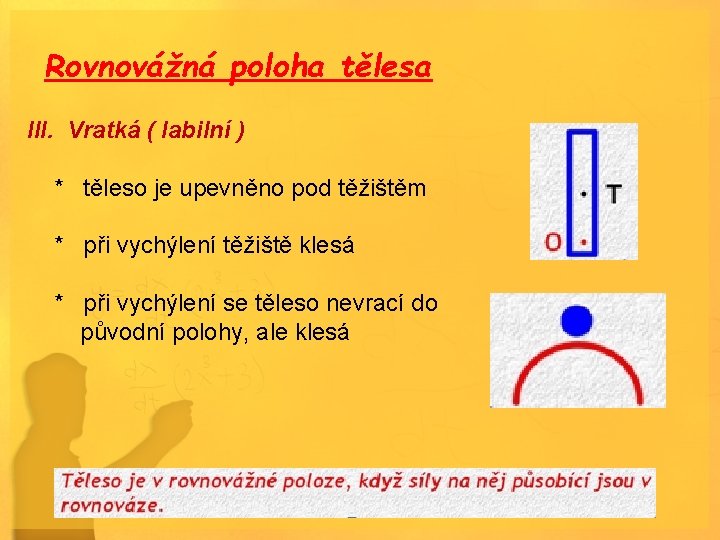 Rovnovážná poloha tělesa

III. Vratká ( labilní )

* těleso je upevněno pod těžištěm

* při vychýlení těžiště klesá

* při vychýlení se těleso nevrací do původní polohy, ale klesá

T

O

Těleso je v rovnovážné poloze, když síly na něj působící jsou v rovnováze.